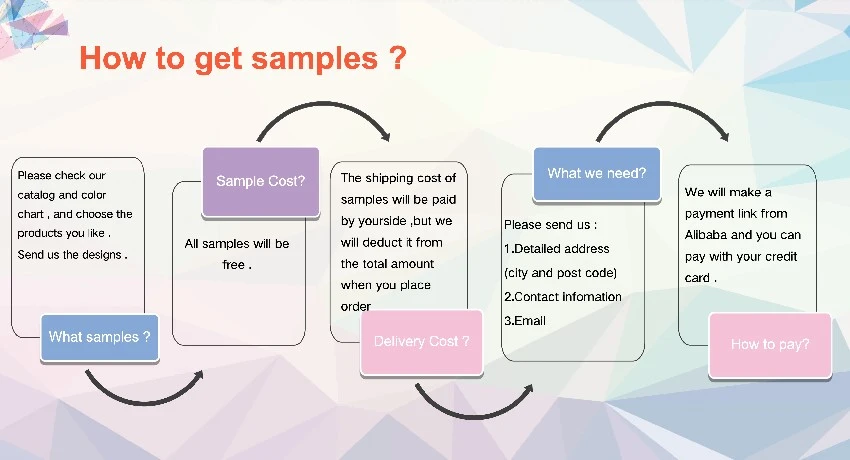 How to get samples ?

Please check our catalog and color chart , and choose the products you like . Send us the designs .

What samples ?

Sample Cost?

All samples will be free .

The shipping cost of samples will be paid by yourside ,but we will deduct it from the total amount when you place order

Delivery Cost ?

What we need?

Please send us :
1.Detailed address (city and post code)
2.Contact infomation
3.Email

We will make a payment link from Alibaba and you can pay with your credit card .

How to pay?